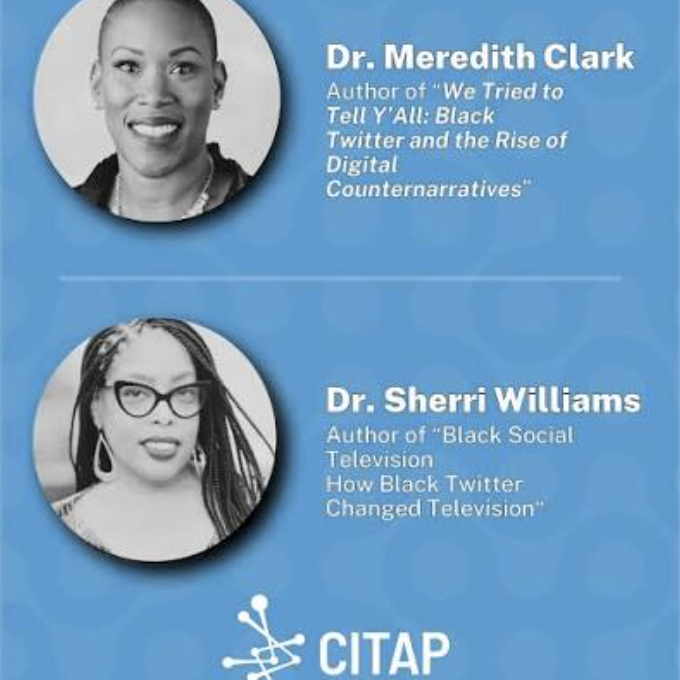 Dr. Meredith Clark
Author of "We Tried to Tell Y'All: Black Twitter and the Rise of Digital Counternarratives"

Dr. Sherri Williams
Author of "Black Social Television How Black Twitter Changed Television"

CITAP